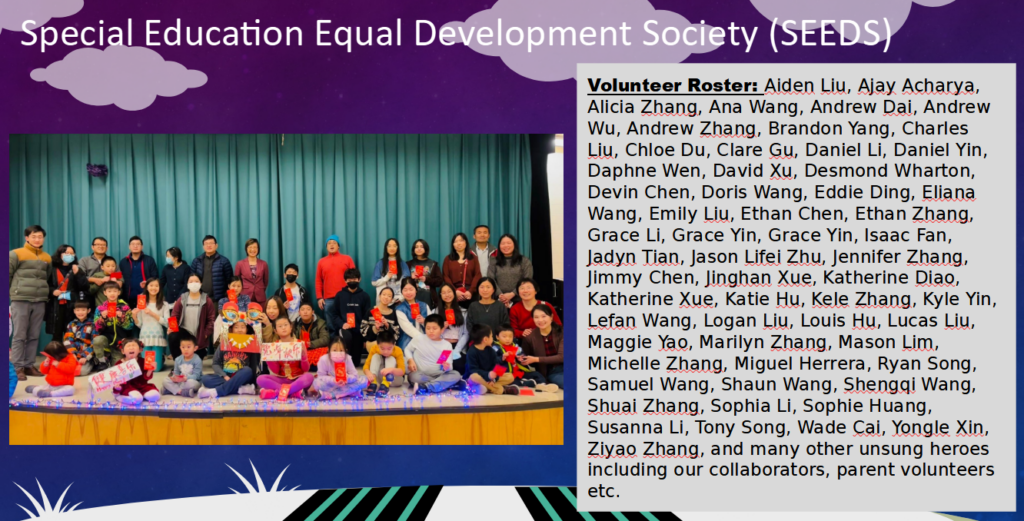 Special Education Equal Development Society (SEEDS)

Volunteer Roster: Aiden Liu, Ajay Acharya, Alicia Zhang, Ana Wang, Andrew Dai, Andrew Wu, Andrew Zhang, Brandon Yang, Charles Liu, Chloe Du, Clare Gu, Daniel Li, Daniel Yin, Daphne Wen, David Xu, Desmond Wharton, Devin Chen, Doris Wang, Eddie Ding, Eliana Wang, Emily Liu, Ethan Chen, Ethan Zhang, Grace Li, Grace Yin, Grace Yin, Isaac Fan, Jadyn Tian, Jason Lifei Zhu, Jennifer Zhang, Jimmy Chen, Jinghan Xue, Katherine Diao, Katherine Xue, Katie Hu, Kele Zhang, Kyle Yin, Lefan Wang, Logan Liu, Louis Hu, Lucas Liu, Maggie Yao, Marilyn Zhang, Mason Lim, Michelle Zhang, Miguel Herrera, Ryan Song, Samuel Wang, Shaun Wang, Shengqi Wang, Shuai Zhang, Sophia Li, Sophie Huang, Susanna Li, Tony Song, Wade Cai, Yongle Xin, Ziyao Zhang, and many other unsung heroes including our collaborators, parent volunteers etc.